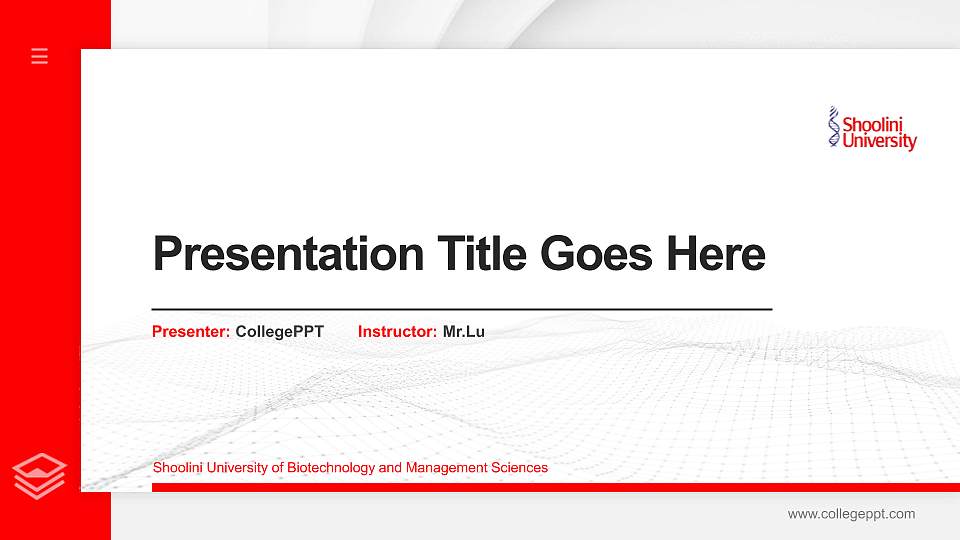 Shoolini University

Presentation Title Goes Here

Presenter: CollegePPT Instructor: Mr.Lu

Shoolini University of Biotechnology and Management Sciences

www.collegeppt.com